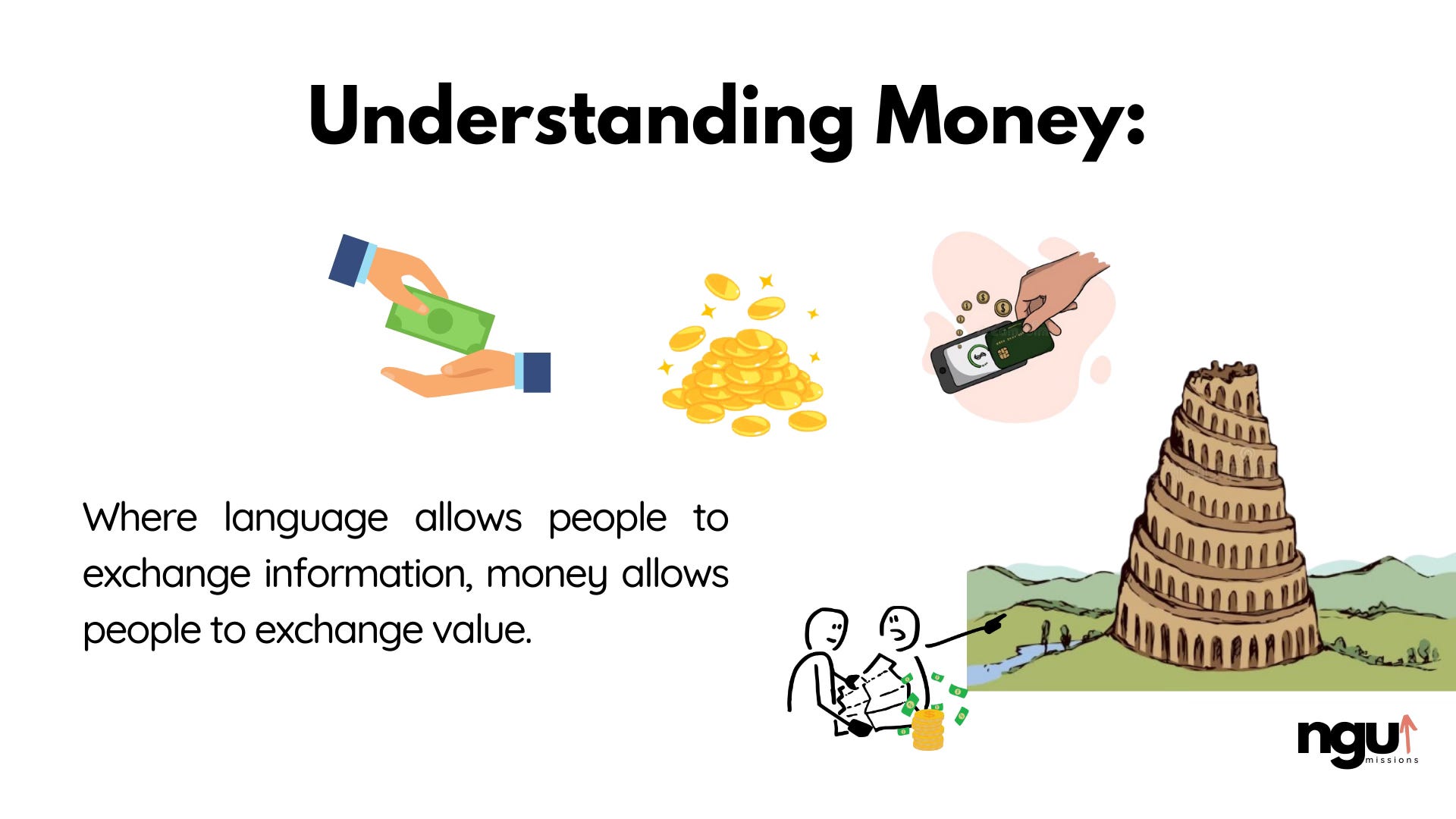 Understanding Money:

Where language allows people to exchange information, money allows people to exchange value.

ngu
missions